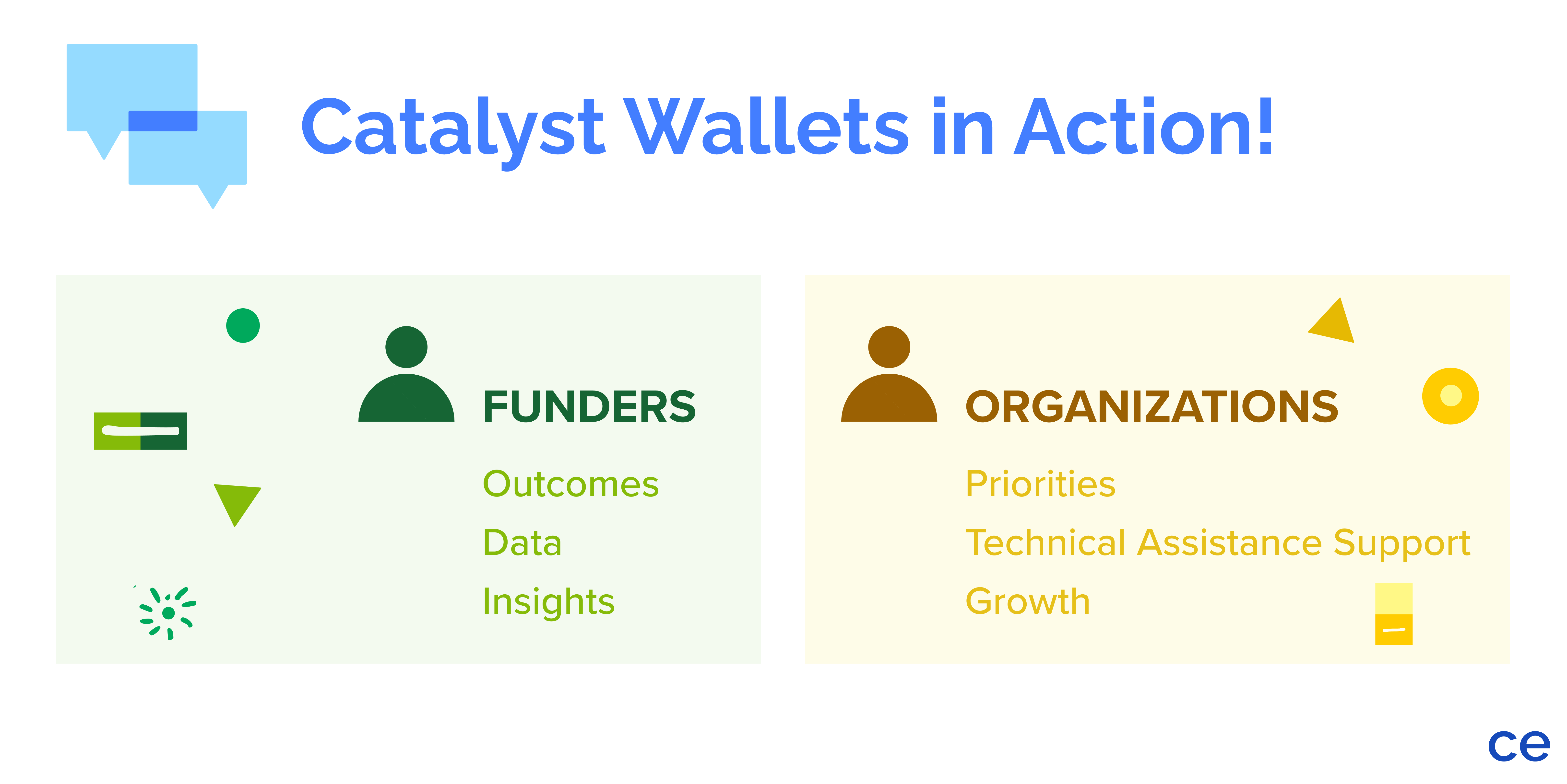 Catalyst Wallets in Action!

FUNDERS

Outcomes

Data

Insights

ORGANIZATIONS

Priorities

Technical Assistance Support

Growth

ce